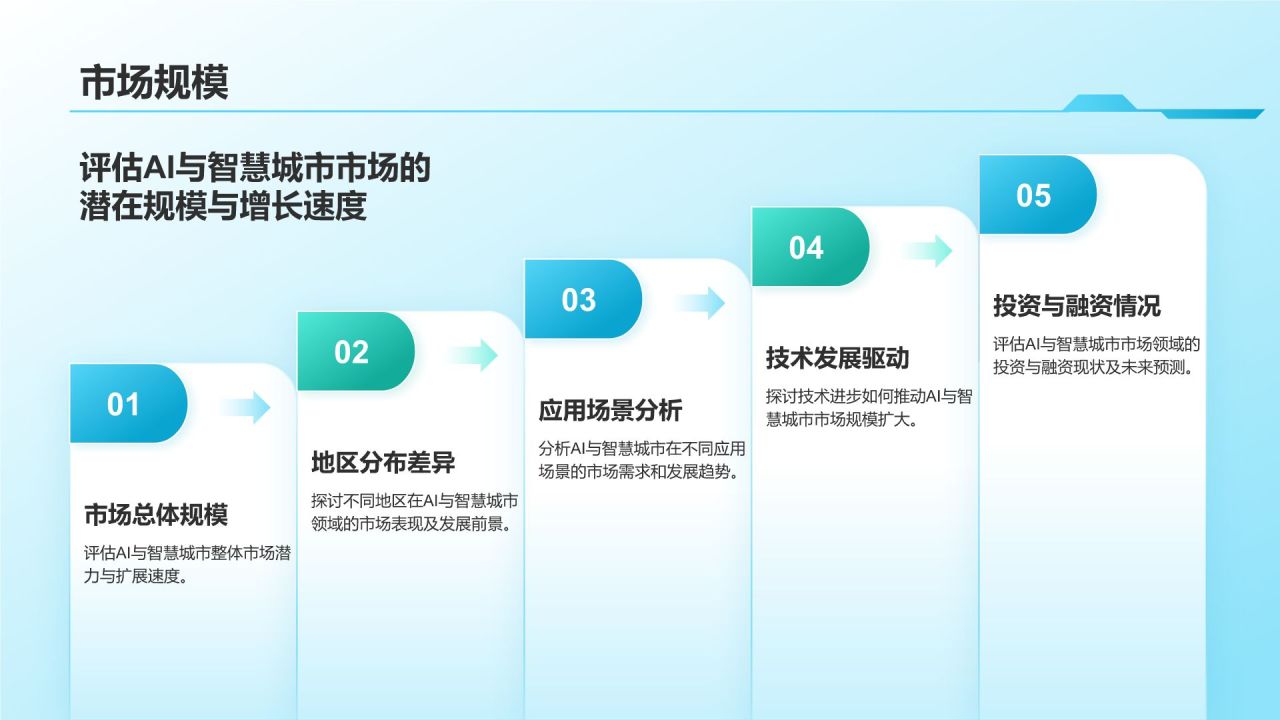 市场规模

评估AI与智慧城市市场的潜在规模与增长速度

01

市场总体规模

评估AI与智慧城市整体市场潜力与扩展速度。

02

地区分布差异

探讨不同地区在AI与智慧城市领域的市场表现及发展前景。

03

应用场景分析

分析AI与智慧城市在不同应用场景的市场需求和发展趋势。

04

技术发展驱动

探讨技术进步如何推动AI与智慧城市市场规模扩大。

05

投资与融资情况

评估AI与智慧城市市场领域的投资与融资现状及未来预测。